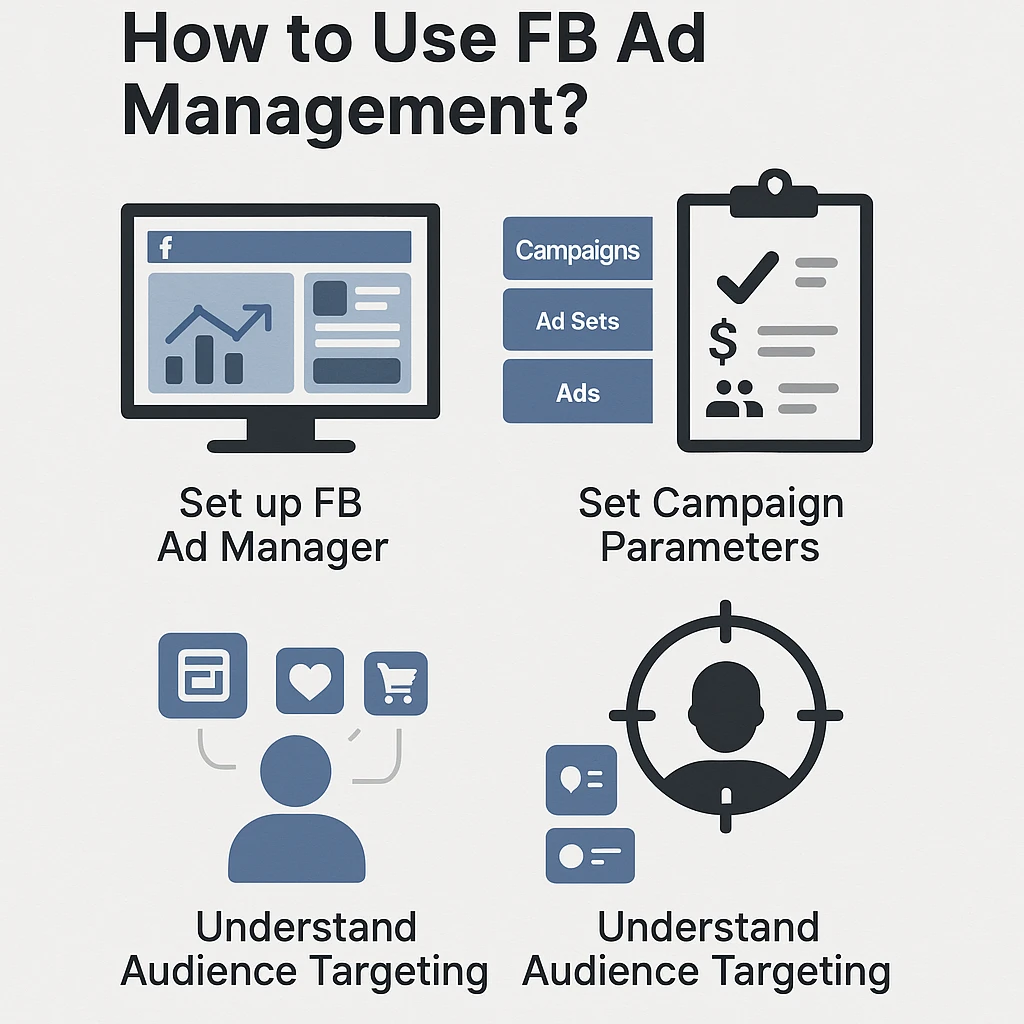 How to Use FB Ad Management?

f

Set up FB Ad Manager

Campaigns

Ad Sets

Ads

$

Set Campaign Parameters

Understand Audience Targeting

Understand Audience Targeting